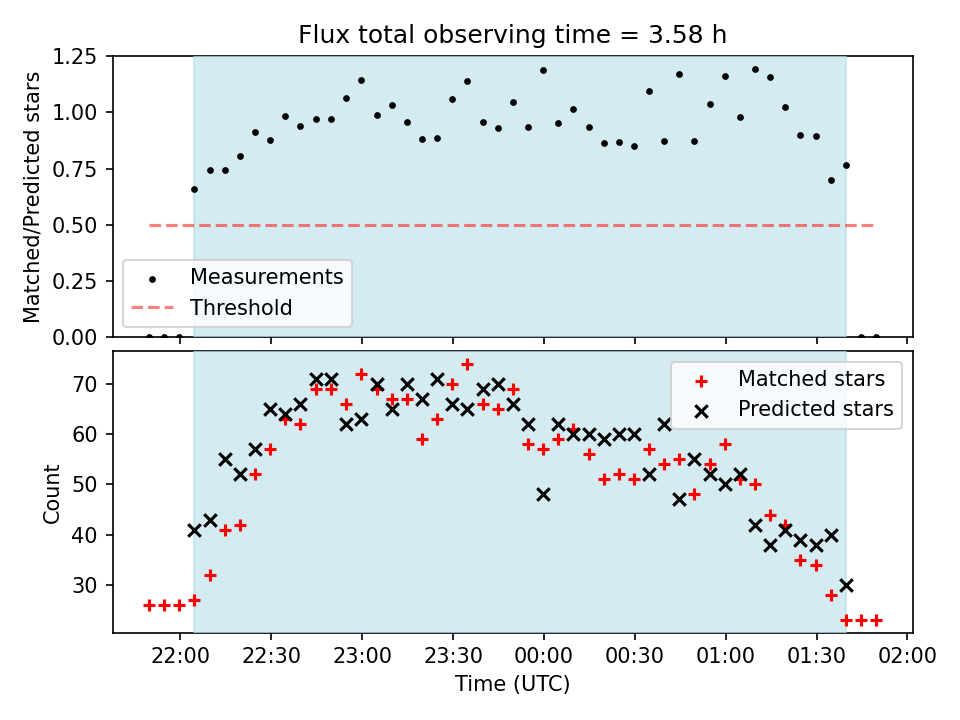 Flux total observing time = 3.58 h

Matched/Predicted stars

1.25
1.00
0.75
0.50
0.25
0.00

Measurements
Threshold

Count

70
60
50
40
30

Matched stars
Predicted stars

22:00 22:30 23:00 23:30 00:00 00:30 01:00 01:30 02:00

Time (UTC)